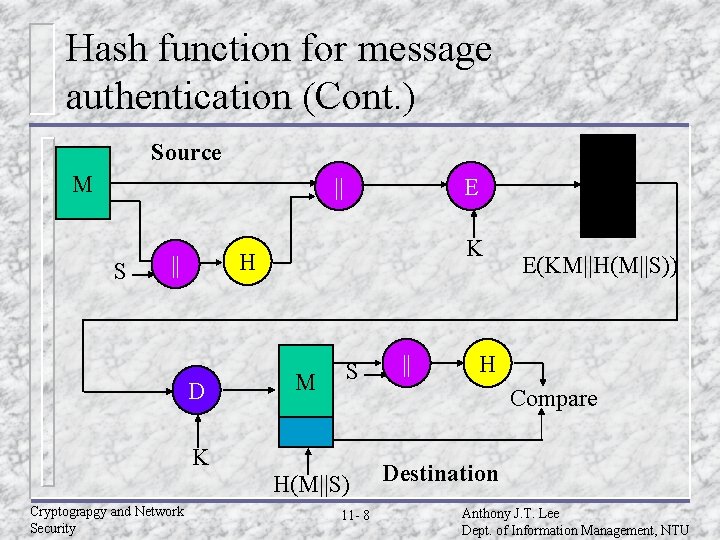 Hash function for message authentication (Cont.)

Source

M

S

||

H

||

E

K

E(KM||H(M||S))

D

K

M

H(M||S)

S

||

H

Compare

Destination

Cryptograpgy and Network Security

11- 8

Anthony J.T. Lee
Dept. of Information Management, NTU